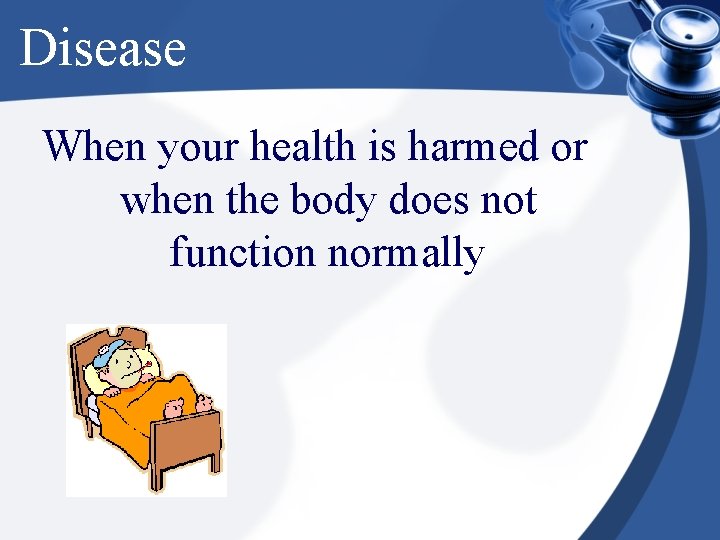 Disease

When your health is harmed or when the body does not function normally